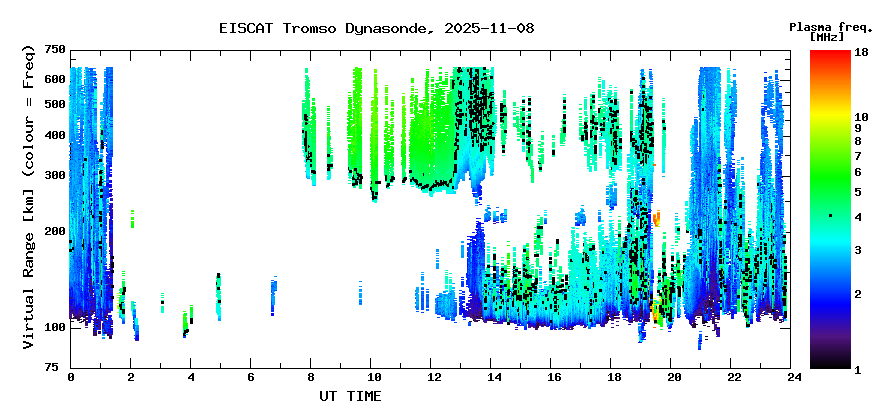 EISCAT Tromso Dynasonde, 2025-11-08

Plasma freq. [MHz]

Virtual Range [km] (colour = Freq)

750
600
500
400
300
200
100
75

0 2 4 6 8 10 12 14 16 18 20 22 24

UT TIME

18
10
9
8
7
6
5
4
3
2
1